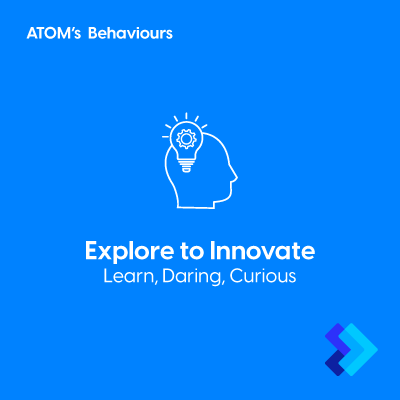 ATOM's Behaviours

Explore to Innovate
Learn, Daring, Curious